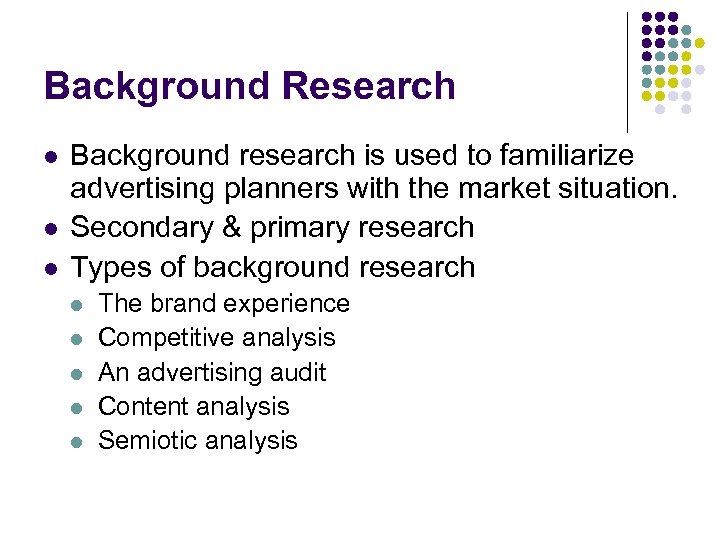 Background Research

- Background research is used to familiarize advertising planners with the market situation.
- Secondary & primary research
- Types of background research
  - The brand experience
  - Competitive analysis
  - An advertising audit
  - Content analysis
  - Semiotic analysis